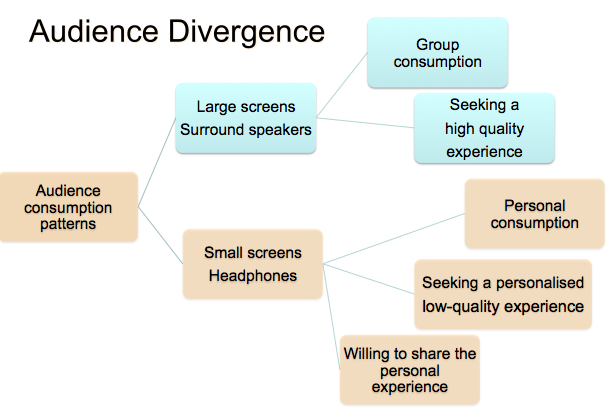 Audience Divergence

Audience consumption patterns

Large screens
Surround speakers

Group consumption

Seeking a high quality experience

Small screens
Headphones

Personal consumption

Seeking a personalised low-quality experience

Willing to share the personal experience